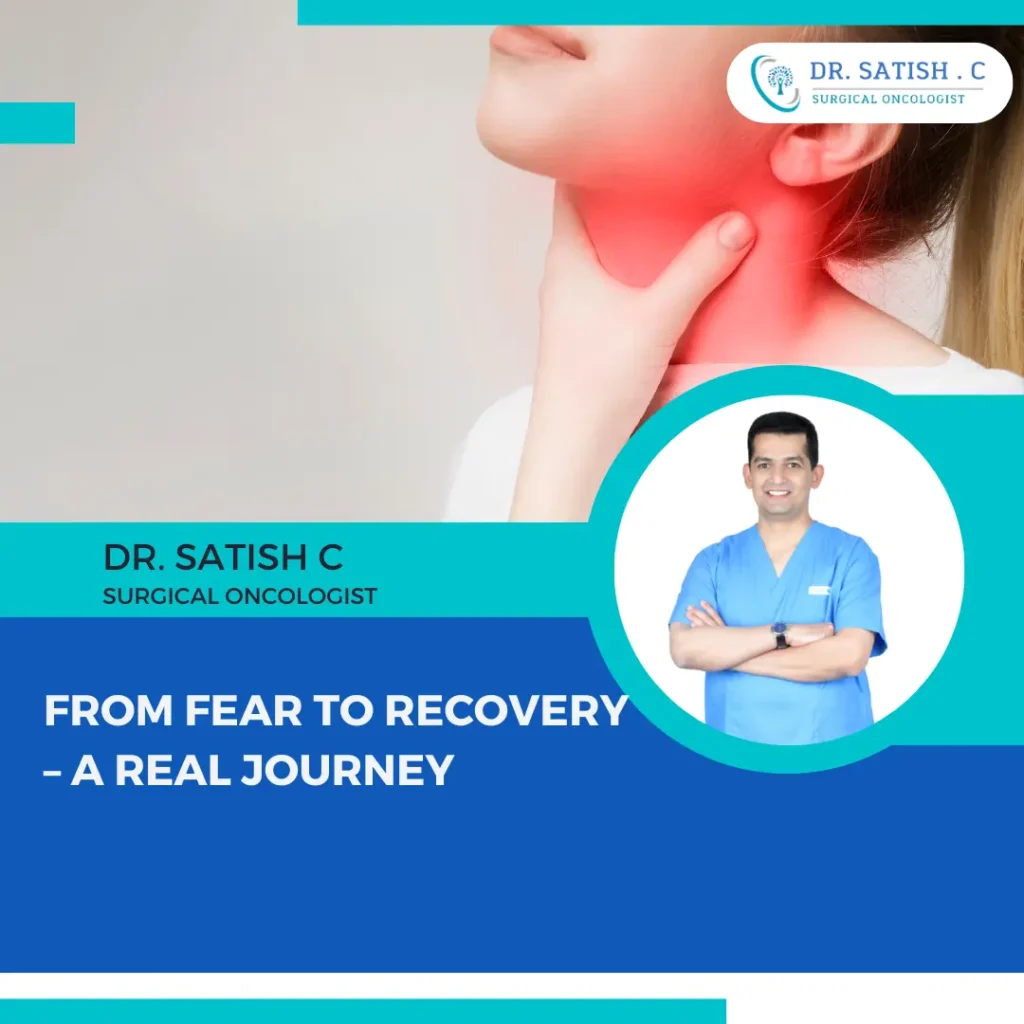 DR. SATISH . C
SURGICAL ONCOLOGIST

DR. SATISH C
SURGICAL ONCOLOGIST

FROM FEAR TO RECOVERY – A REAL JOURNEY